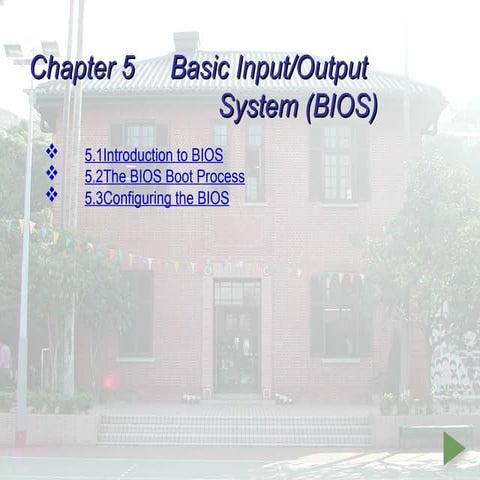 Chapter 5 Basic Input/Output System (BIOS)

❖ 5.1Introduction to BIOS
❖ 5.2The BIOS Boot Process
❖ 5.3Configuring the BIOS